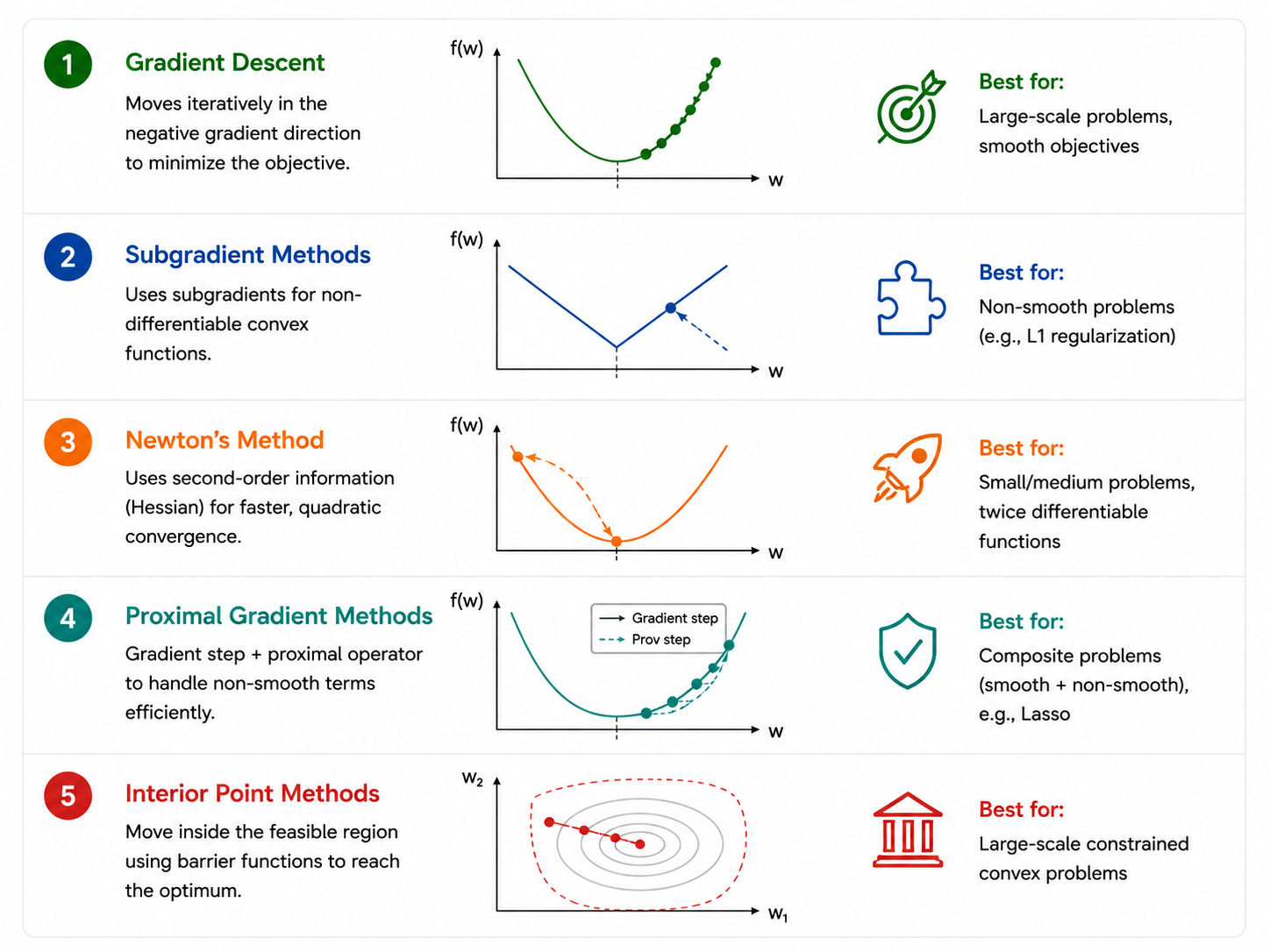 1

Gradient Descent

Moves iteratively in the negative gradient direction to minimize the objective.

f(w)

w

Best for:

Large-scale problems, smooth objectives

2

Subgradient Methods

Uses subgradients for non-differentiable convex functions.

f(w)

w

Best for:

Non-smooth problems (e.g., L1 regularization)

3

Newton's Method

Uses second-order information (Hessian) for faster, quadratic convergence.

f(w)

w

Best for:

Small/medium problems, twice differentiable functions

4

Proximal Gradient Methods

Gradient step + proximal operator to handle non-smooth terms efficiently.

f(w)

Gradient step

Prov step

w

Best for:

Composite problems (smooth + non-smooth), e.g., Lasso

5

Interior Point Methods

Move inside the feasible region using barrier functions to reach the optimum.

$w_2$

$w_1$

Best for:

Large-scale constrained convex problems